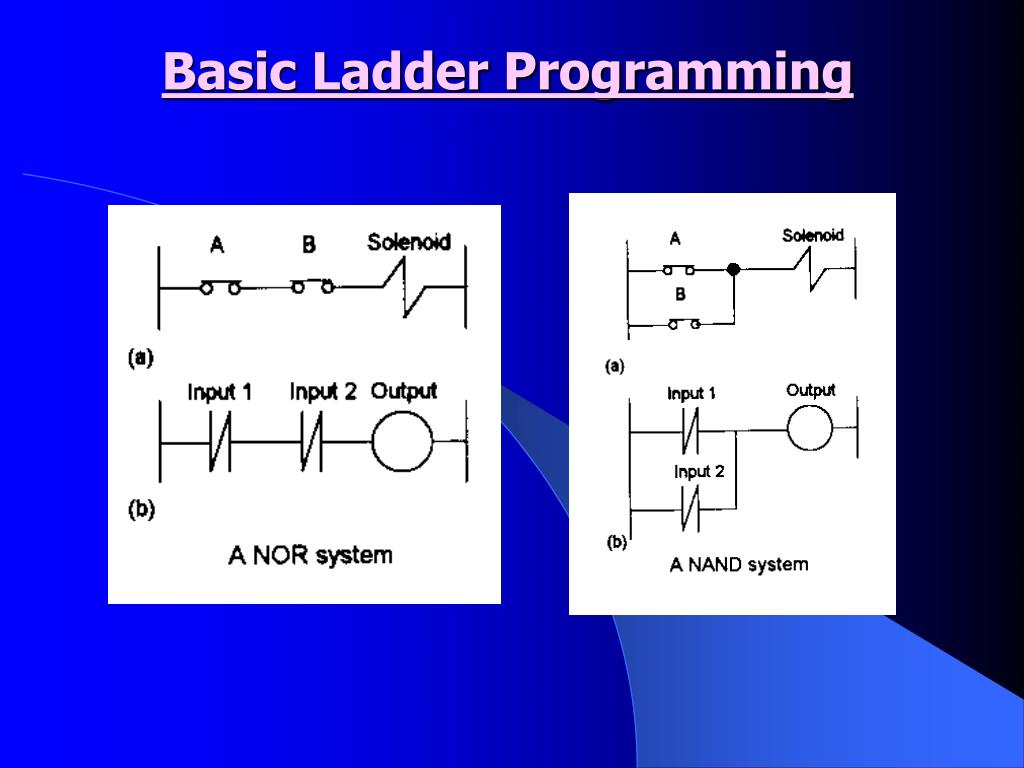 Basic Ladder Programming

A
B
Solenoid
(a)
Input 1
Input 2
Output
(b)
A NOR system

A
Solenoid
B
(a)
Input 1
Output
Input 2
(b)
A NAND system